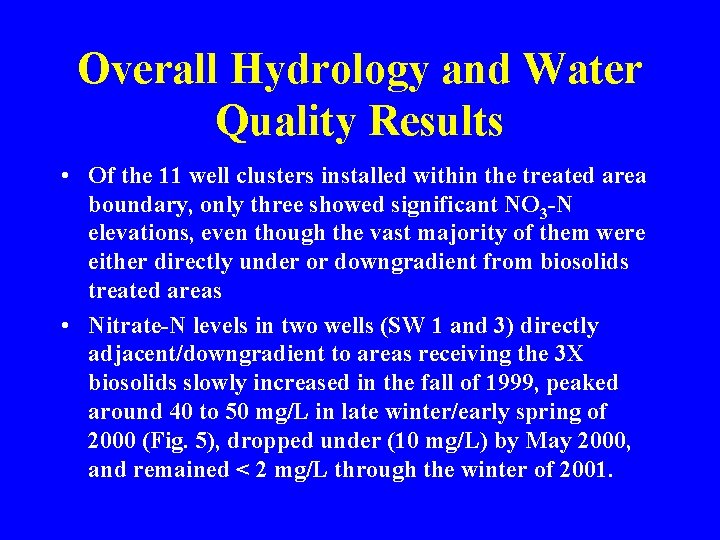 Overall Hydrology and Water Quality Results

• Of the 11 well clusters installed within the treated area boundary, only three showed significant $NO_3$-N elevations, even though the vast majority of them were either directly under or downgradient from biosolids treated areas

• Nitrate-N levels in two wells (SW 1 and 3) directly adjacent/downgradient to areas receiving the 3X biosolids slowly increased in the fall of 1999, peaked around 40 to 50 mg/L in late winter/early spring of 2000 (Fig. 5), dropped under (10 mg/L) by May 2000, and remained < 2 mg/L through the winter of 2001.